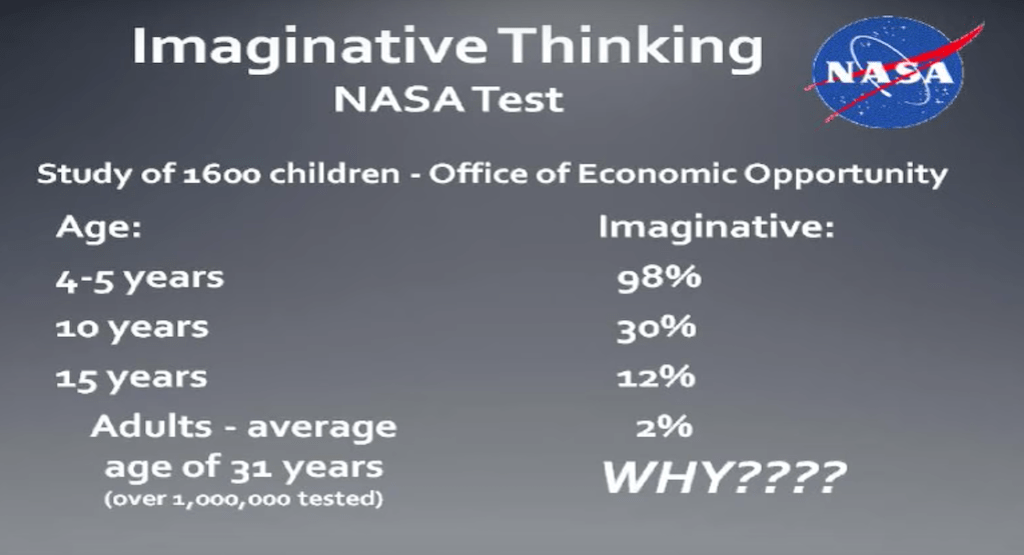 Imaginative Thinking
NASA Test

NASA

Study of 1600 children - Office of Economic Opportunity

| Age: | Imaginative: |
|---|---|
| 4-5 years | 98% |
| 10 years | 30% |
| 15 years | 12% |
| Adults - average age of 31 years (over 1,000,000 tested) | 2% |

WHY????